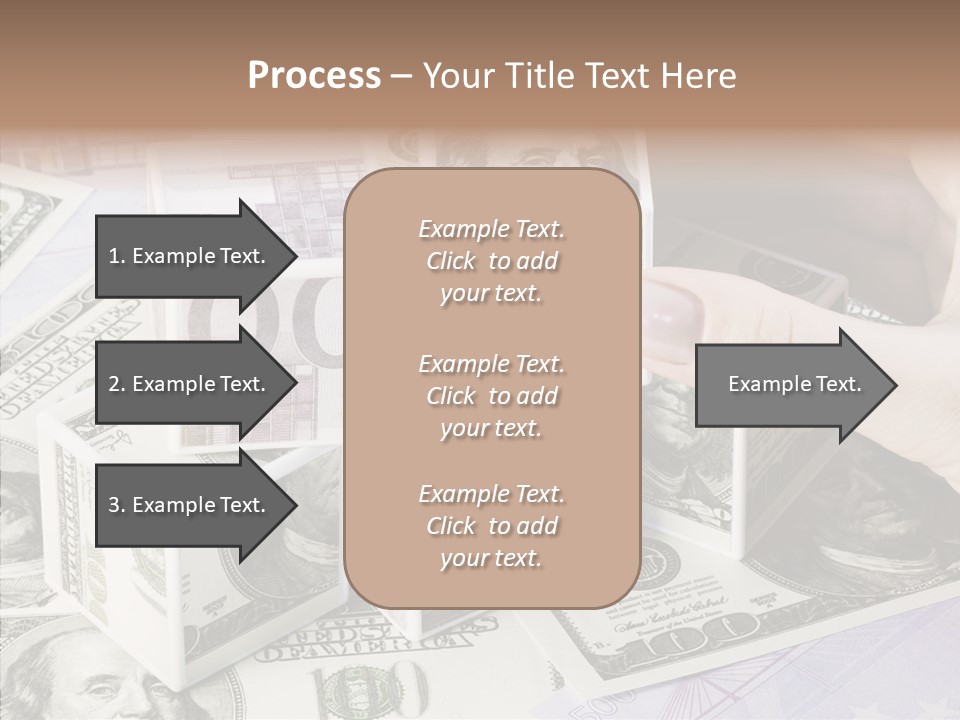 Process – Your Title Text Here

1. Example Text.

2. Example Text.

3. Example Text.

Example Text. Click to add your text.

Example Text. Click to add your text.

Example Text. Click to add your text.

Example Text.